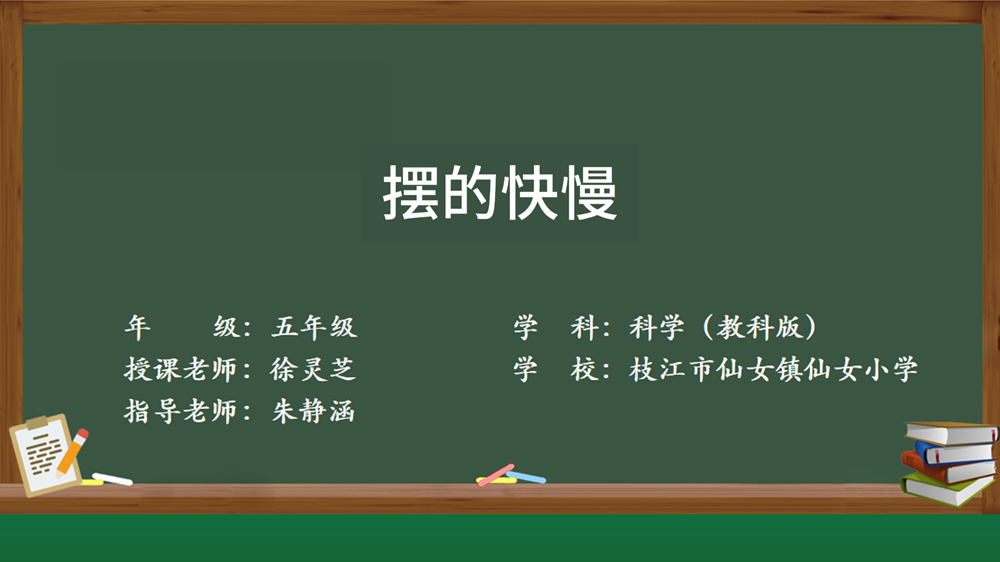 摆的快慢

年　　级：五年级
授课老师：徐灵芝
指导老师：朱静涵

学　科：科学（教科版）
学　校：枝江市仙女镇仙女小学